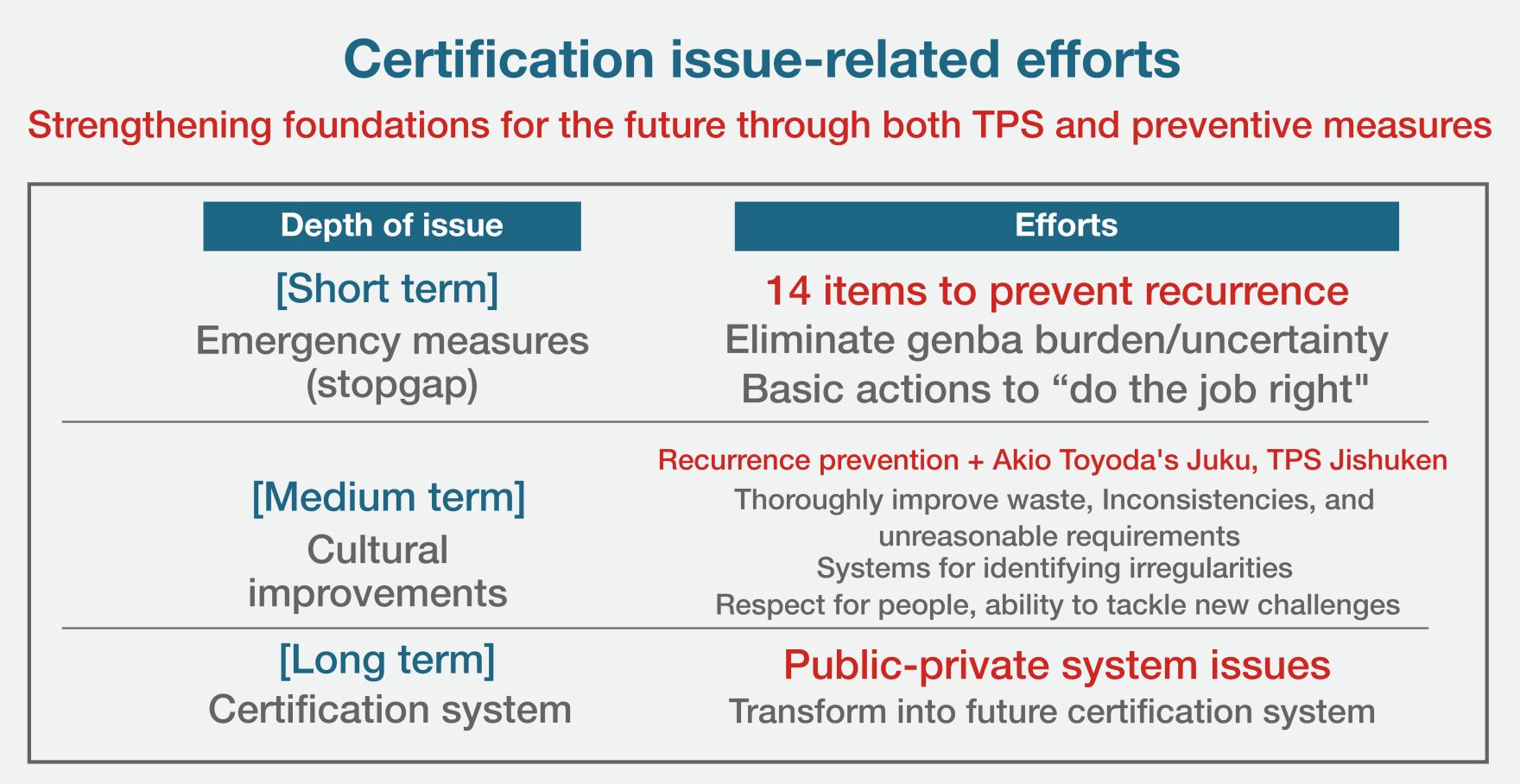 Certification issue-related efforts

Strengthening foundations for the future through both TPS and preventive measures

| Depth of issue | Efforts |
|---|---|
| [Short term] Emergency measures (stopgap) | 14 items to prevent recurrence Eliminate genba burden/uncertainty Basic actions to “do the job right" |
| [Medium term] Cultural improvements | Recurrence prevention + Akio Toyoda's Juku, TPS Jishuken Thoroughly improve waste, Inconsistencies, and unreasonable requirements Systems for identifying irregularities Respect for people, ability to tackle new challenges |
| [Long term] Certification system | Public-private system issues Transform into future certification system |